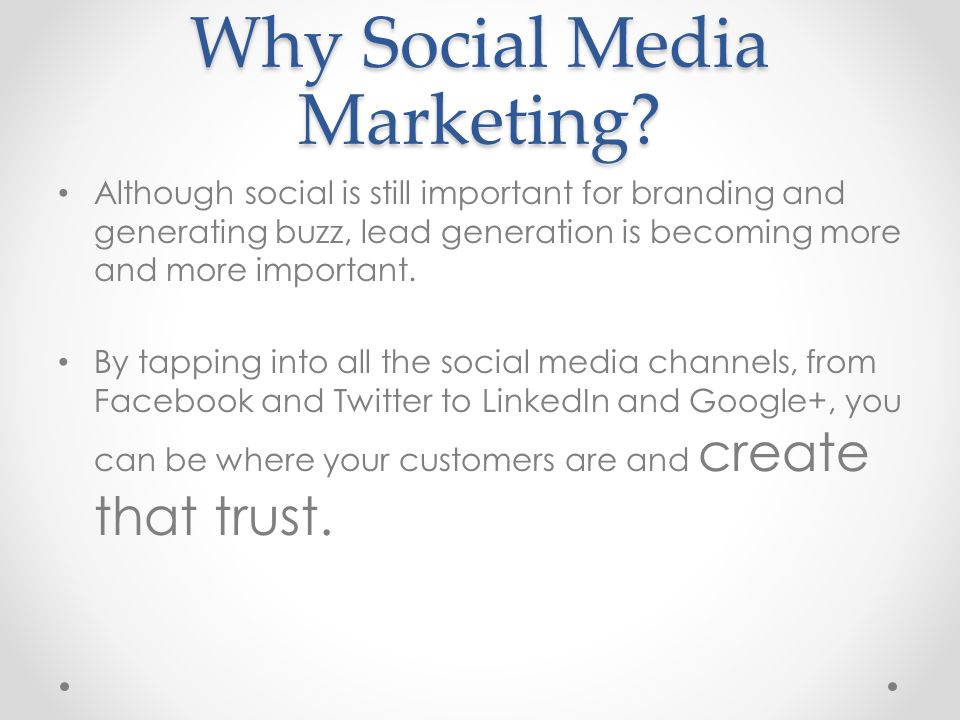 Why Social Media Marketing?

• Although social is still important for branding and generating buzz, lead generation is becoming more and more important.

• By tapping into all the social media channels, from Facebook and Twitter to LinkedIn and Google+, you can be where your customers are and create that trust.